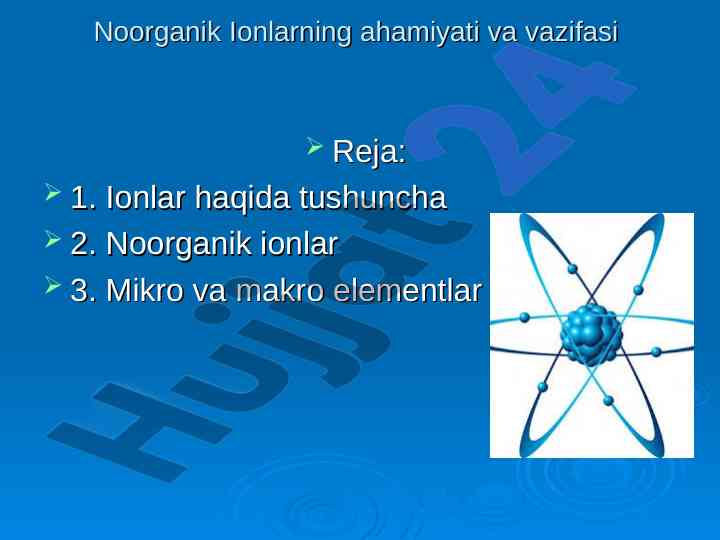 Noorganik Ionlarning ahamiyati va vazifasi

Reja:

1. Ionlar haqida tushuncha

2. Noorganik ionlar

3. Mikro va makro elementlar

Hujjat24